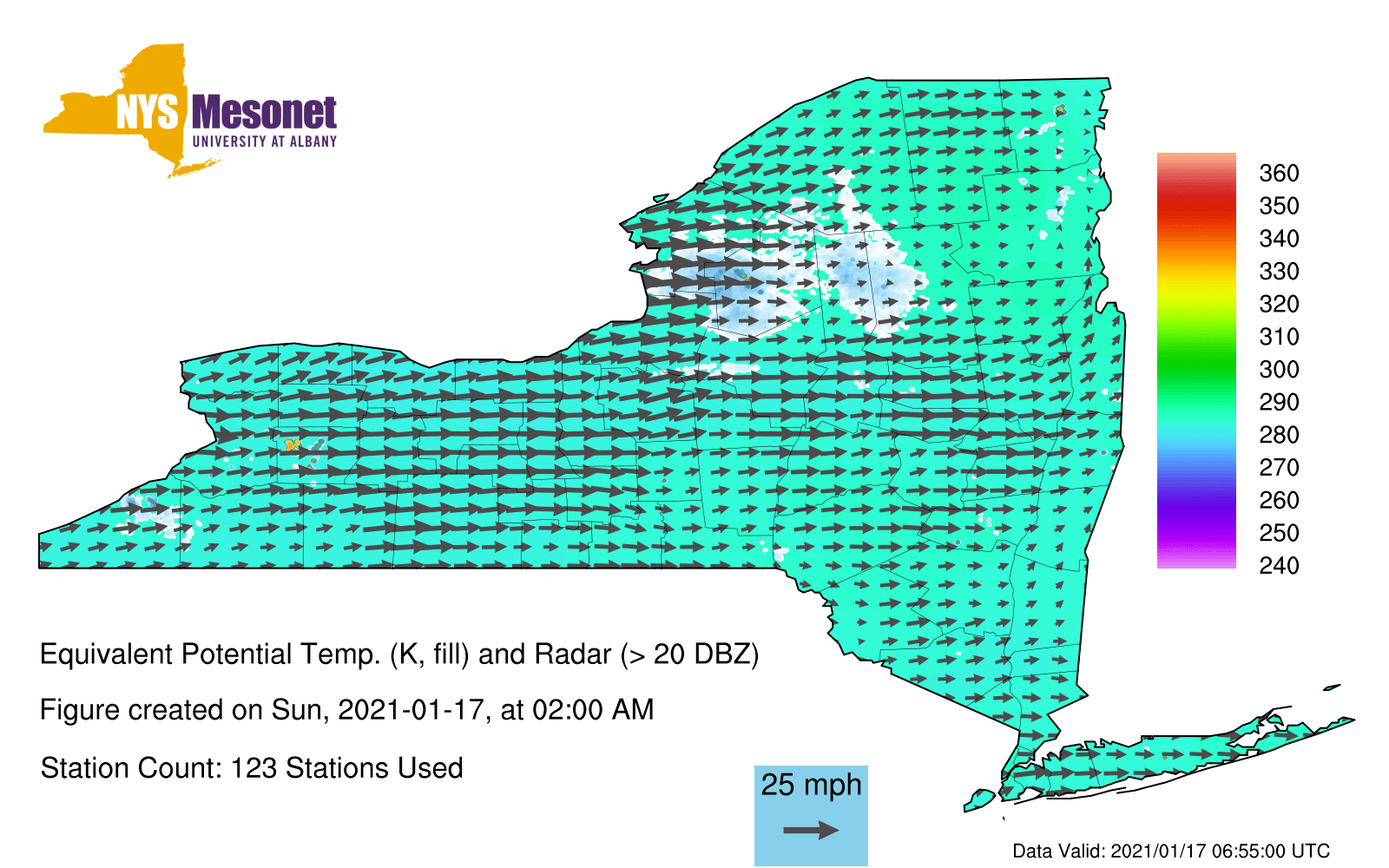 NYS Mesonet
UNIVERSITY AT ALBANY

360
350
340
330
320
310
300
290
280
270
260
250
240

Equivalent Potential Temp. (K, fill) and Radar (> 20 DBZ)

Figure created on Sun, 2021-01-17, at 02:00 AM

Station Count: 123 Stations Used

25 mph

Data Valid: 2021/01/17 06:55:00 UTC